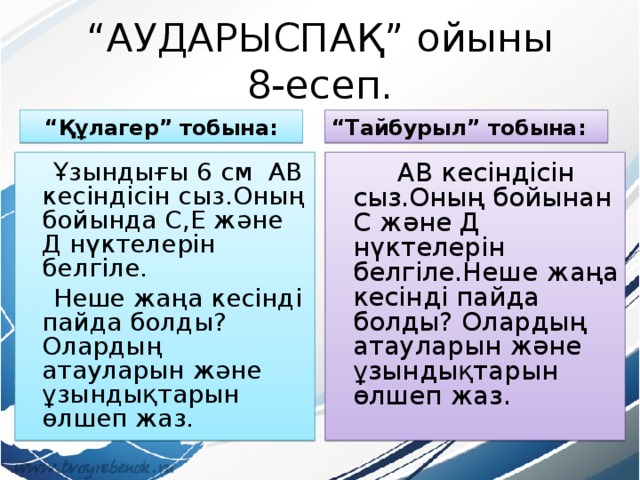 “АУДАРЫСПАҚ” ойыны 8-есеп.

“Құлагер” тобына:

Ұзындығы 6 см АВ кесіндісін сыз.Оның бойында С,Е және Д нүктелерін белгіле.

Неше жаңа кесінді пайда болды? Олардың атауларын және ұзындықтарын өлшеп жаз.

“Тайбурыл” тобына:

АВ кесіндісін сыз.Оның бойынан С және Д нүктелерін белгіле.Неше жаңа кесінді пайда болды? Олардың атауларын және ұзындықтарын өлшеп жаз.

www.tvoyrebenok.ru